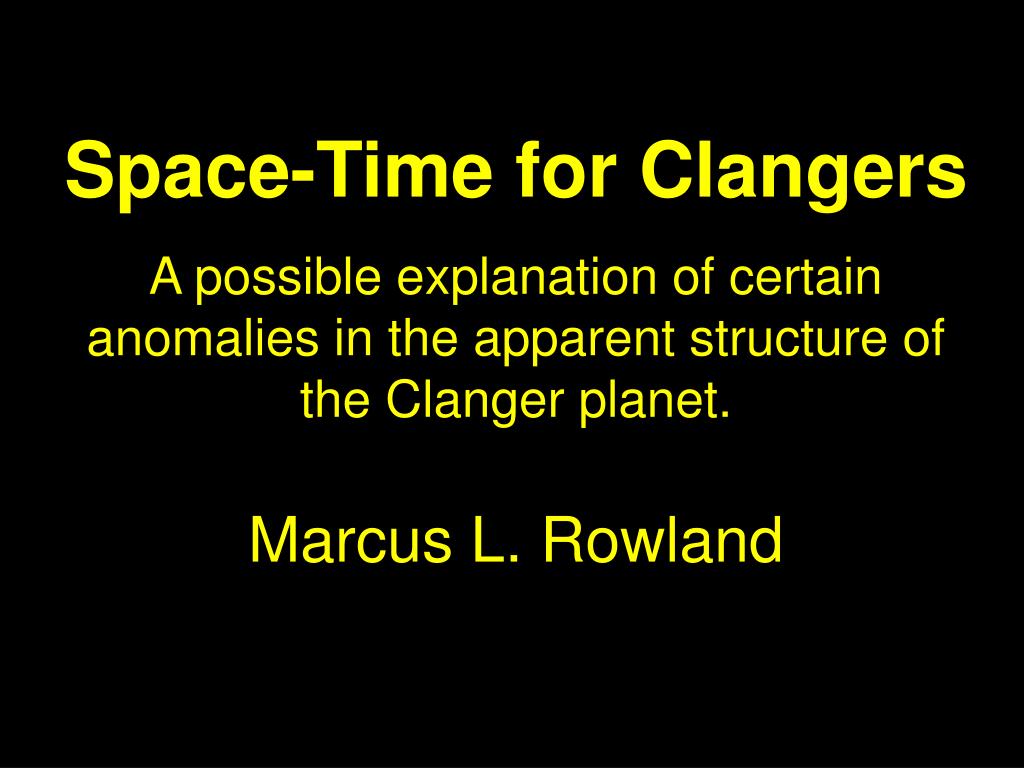 Space-Time for Clangers

A possible explanation of certain anomalies in the apparent structure of the Clanger planet.

Marcus L. Rowland